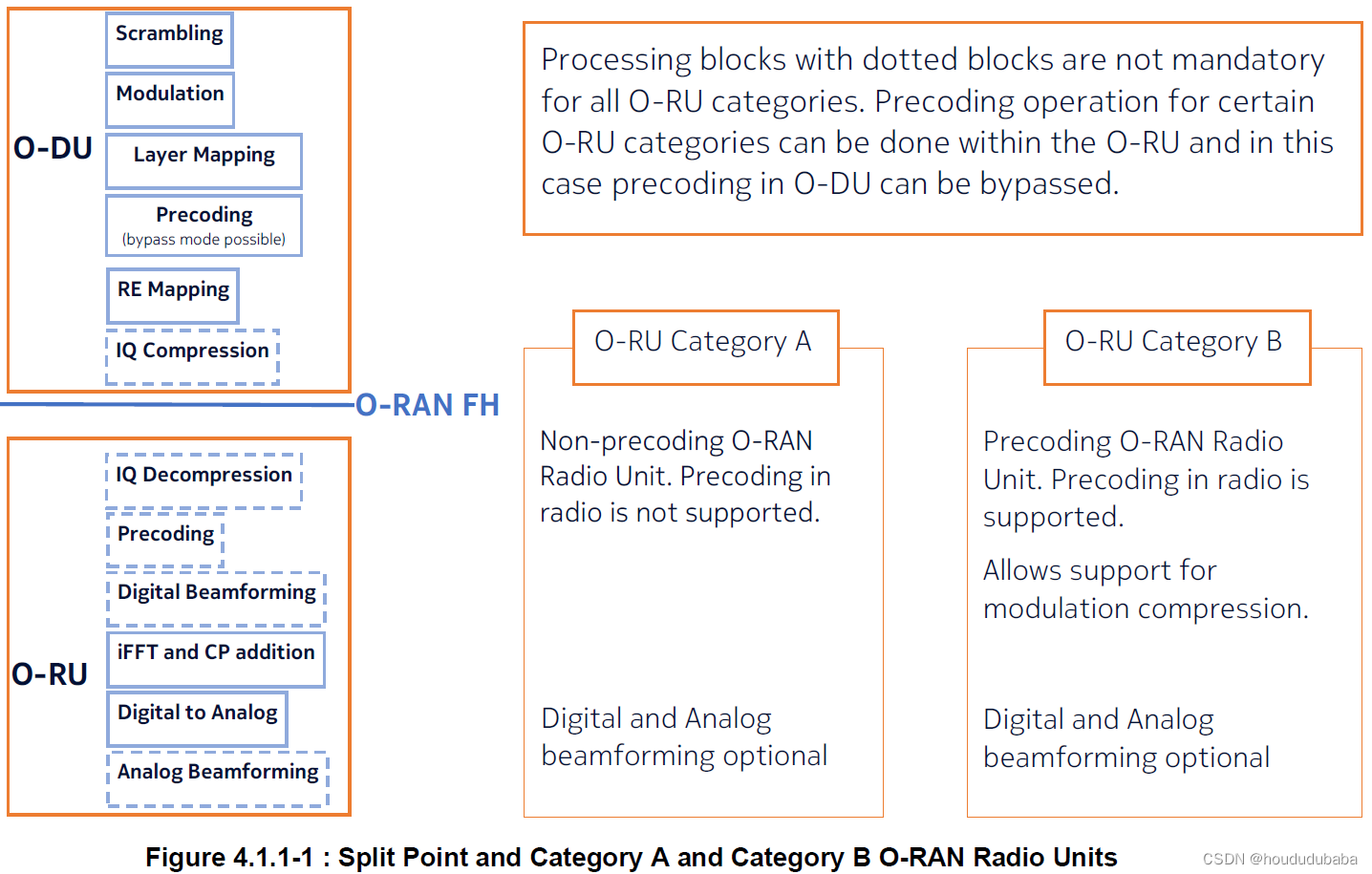 O-DU

Scrambling

Modulation

Layer Mapping

Precoding
(bypass mode possible)

RE Mapping

IQ Compression

O-RAN FH

O-RU

IQ Decompression

Precoding

Digital Beamforming

iFFT and CP addition

Digital to Analog

Analog Beamforming

Processing blocks with dotted blocks are not mandatory for all O-RU categories. Precoding operation for certain O-RU categories can be done within the O-RU and in this case precoding in O-DU can be bypassed.

O-RU Category A

Non-precoding O-RAN Radio Unit. Precoding in radio is not supported.

Digital and Analog beamforming optional

O-RU Category B

Precoding O-RAN Radio Unit. Precoding in radio is supported.

Allows support for modulation compression.

Digital and Analog beamforming optional

Figure 4.1.1-1 : Split Point and Category A and Category B O-RAN Radio Units

CSDN @hoududubaba